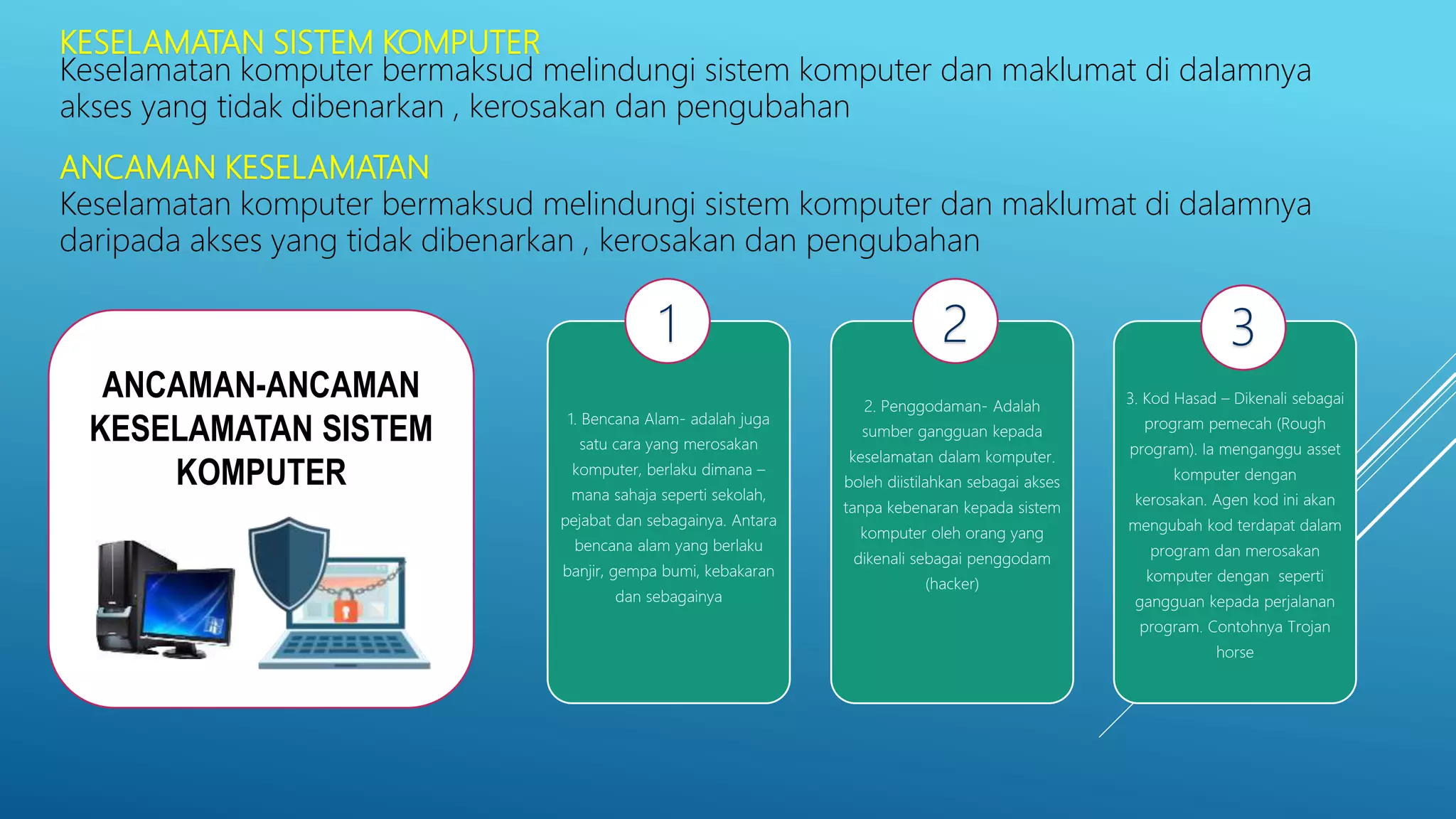 KESELAMATAN SISTEM KOMPUTER
Keselamatan komputer bermaksud melindungi sistem komputer dan maklumat di dalamnya akses yang tidak dibenarkan , kerosakan dan pengubahan

ANCAMAN KESELAMATAN
Keselamatan komputer bermaksud melindungi sistem komputer dan maklumat di dalamnya daripada akses yang tidak dibenarkan , kerosakan dan pengubahan

ANCAMAN-ANCAMAN KESELAMATAN SISTEM KOMPUTER

1

1. Bencana Alam- adalah juga satu cara yang merosakan komputer, berlaku dimana – mana sahaja seperti sekolah, pejabat dan sebagainya. Antara bencana alam yang berlaku banjir, gempa bumi, kebakaran dan sebagainya

2

2. Penggodaman- Adalah sumber gangguan kepada keselamatan dalam komputer. boleh diistilahkan sebagai akses tanpa kebenaran kepada sistem komputer oleh orang yang dikenali sebagai penggodam (hacker)

3

3. Kod Hasad – Dikenali sebagai program pemecah (Rough program). Ia menganggu asset komputer dengan kerosakan. Agen kod ini akan mengubah kod terdapat dalam program dan merosakan komputer dengan seperti gangguan kepada perjalanan program. Contohnya Trojan horse